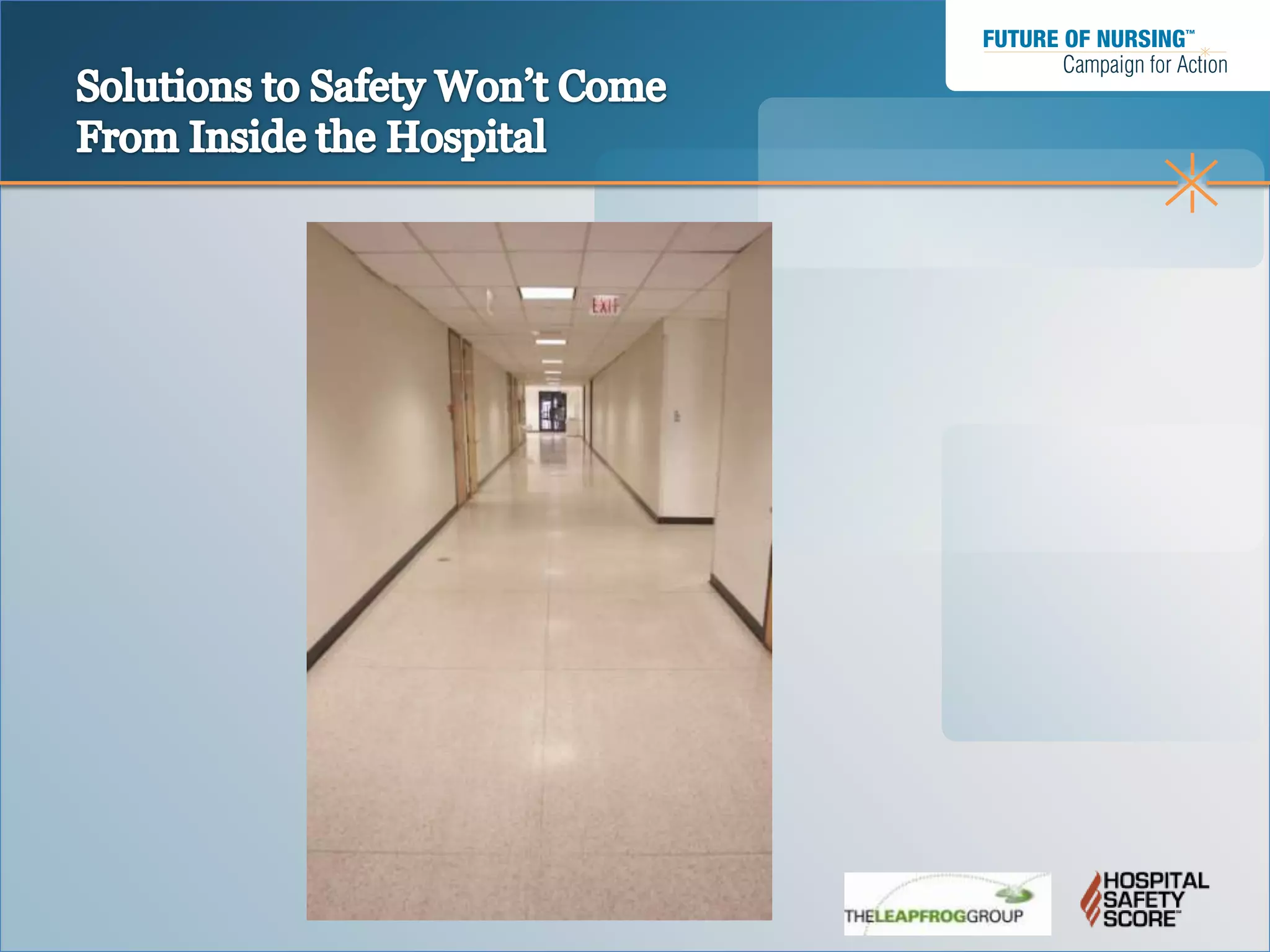 FUTURE OF NURSING™
Campaign for Action

Solutions to Safety Won't Come From Inside the Hospital

EXIT

THELEAPFROGGROUP

HOSPITAL SAFETY SCORE™